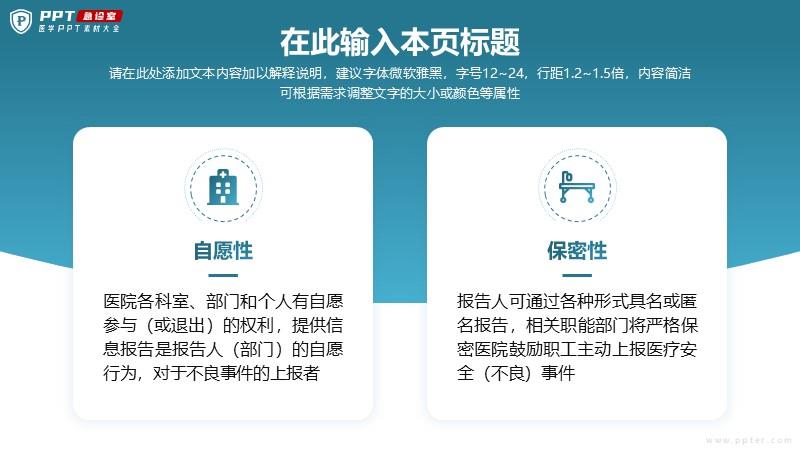 PPT 急诊室
医学PPT素材大全

在此输入本页标题

请在此处添加文本内容加以解释说明，建议字体微软雅黑，字号12~24，行距1.2~1.5倍，内容简洁可根据需求调整文字的大小或颜色等属性

自愿性

医院各科室、部门和个人有自愿参与（或退出）的权利，提供信息报告是报告人（部门）的自愿行为，对于不良事件的上报者

保密性

报告人可通过各种形式具名或匿名报告，相关职能部门将严格保密医院鼓励职工主动上报医疗安全（不良）事件

www.ppter.com